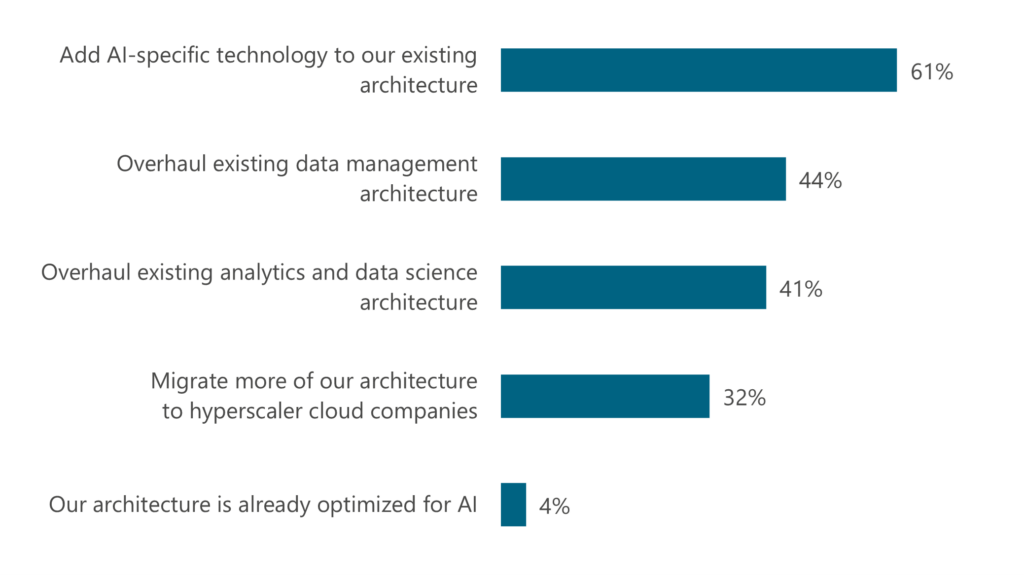 Add AI-specific technology to our existing architecture 61%

Overhaul existing data management architecture 44%

Overhaul existing analytics and data science architecture 41%

Migrate more of our architecture to hyperscaler cloud companies 32%

Our architecture is already optimized for AI 4%